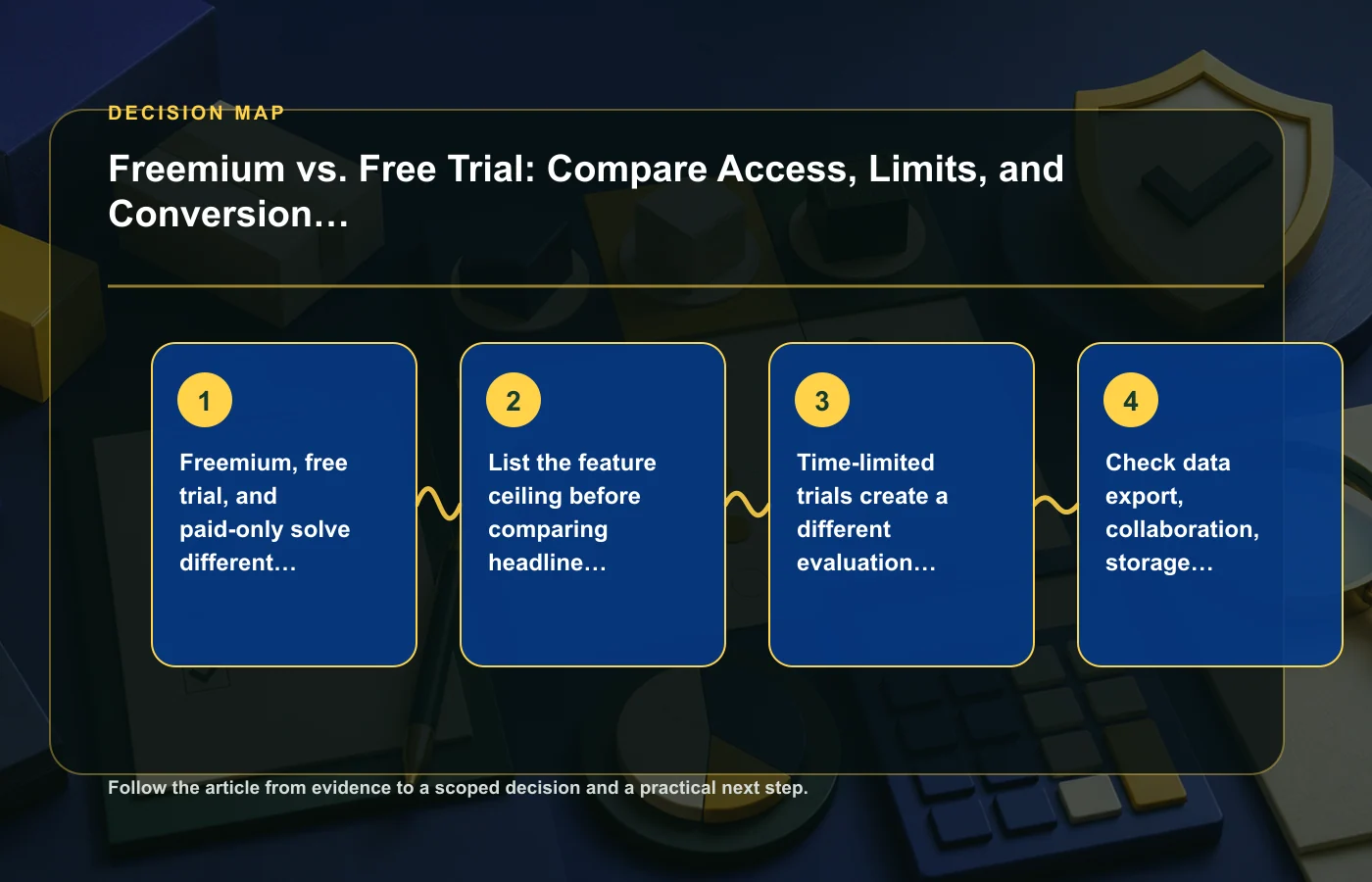 DECISION MAP

Freemium vs. Free Trial: Compare Access, Limits, and Conversion…

1

Freemium, free trial, and paid-only solve different…

2

List the feature ceiling before comparing headline…

3

Time-limited trials create a different evaluation…

4

Check data export, collaboration, storage…

Follow the article from evidence to a scoped decision and a practical next step.